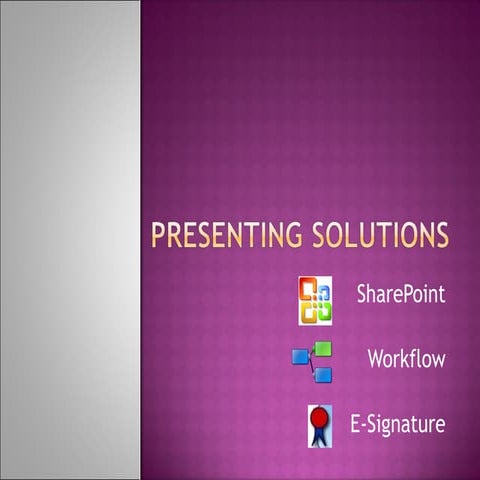 PRESENTING SOLUTIONS

SharePoint

Workflow

E-Signature